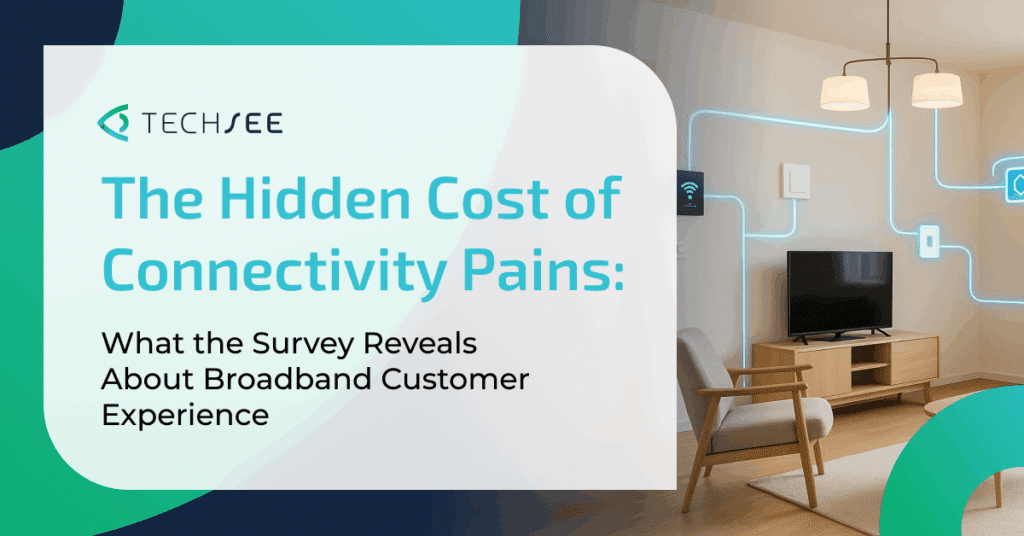 TECHSEE

The Hidden Cost of Connectivity Pains:

What the Survey Reveals About Broadband Customer Experience